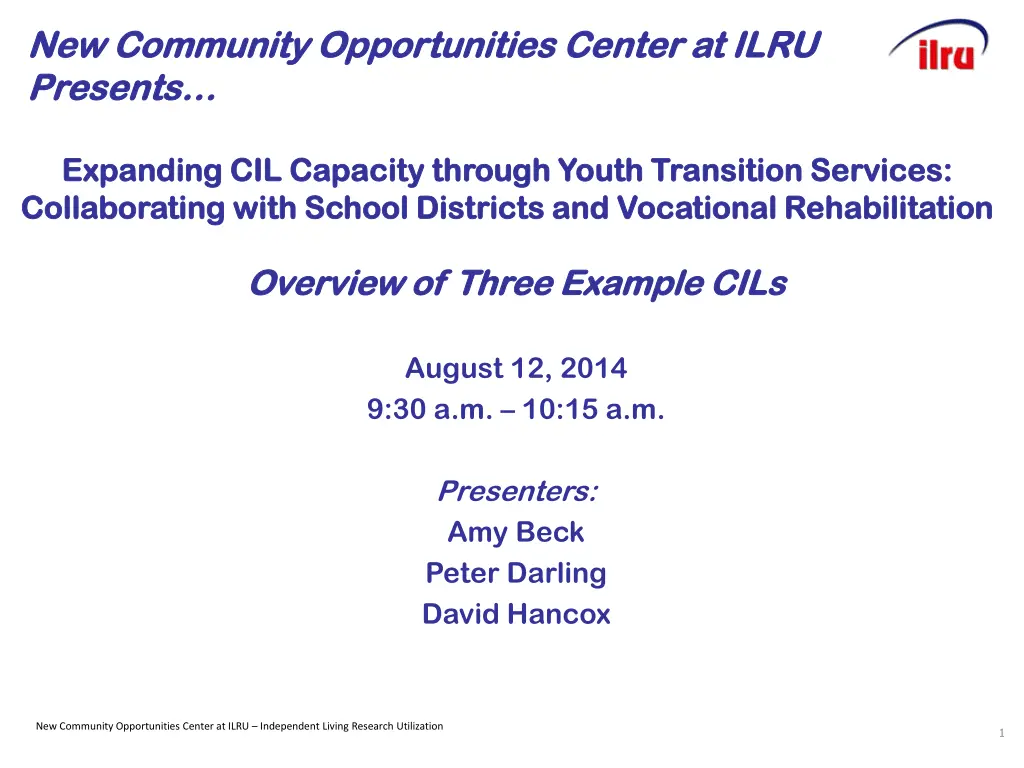 New Community Opportunities Center at ILRU Presents…

ilru

Expanding CIL Capacity through Youth Transition Services: Collaborating with School Districts and Vocational Rehabilitation

Overview of Three Example CILs

August 12, 2014
9:30 a.m. – 10:15 a.m.

Presenters:
Amy Beck
Peter Darling
David Hancox

New Community Opportunities Center at ILRU – Independent Living Research Utilization

1